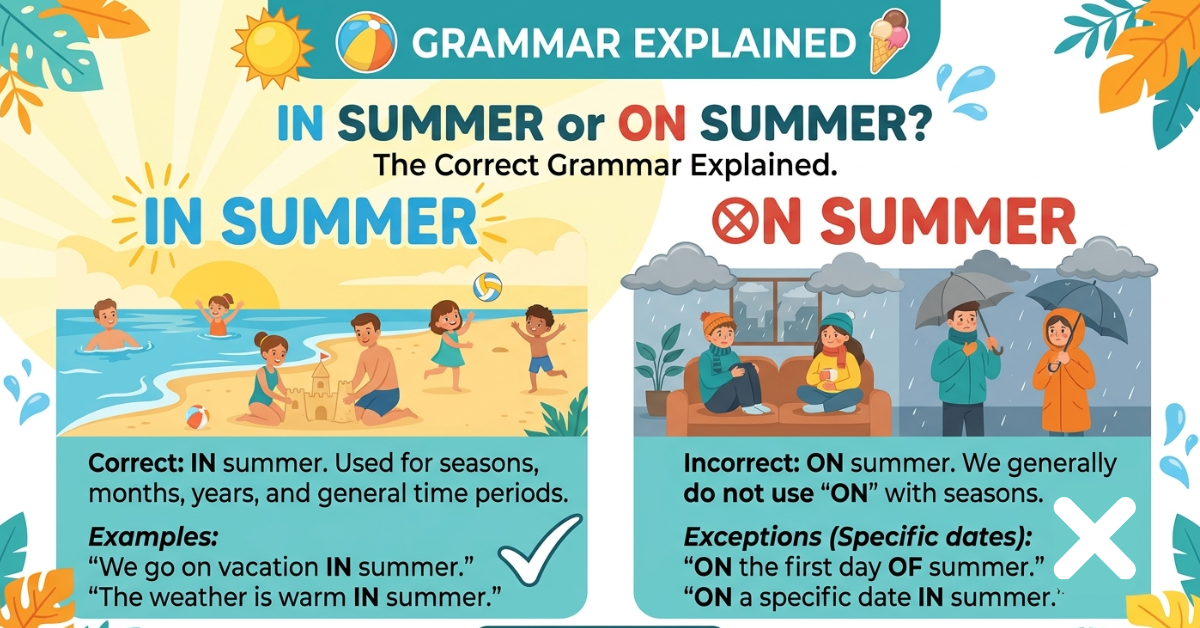 GRAMMAR EXPLAINED

IN SUMMER or ON SUMMER?
The Correct Grammar Explained.

IN SUMMER

Correct: IN summer. Used for seasons, months, years, and general time periods.

Examples:
“We go on vacation IN summer.”
“The weather is warm IN summer.”

ON SUMMER

Incorrect: ON summer. We generally do not use “ON” with seasons.

Exceptions (Specific dates):
“ON the first day OF summer.”
“ON a specific date IN summer.”